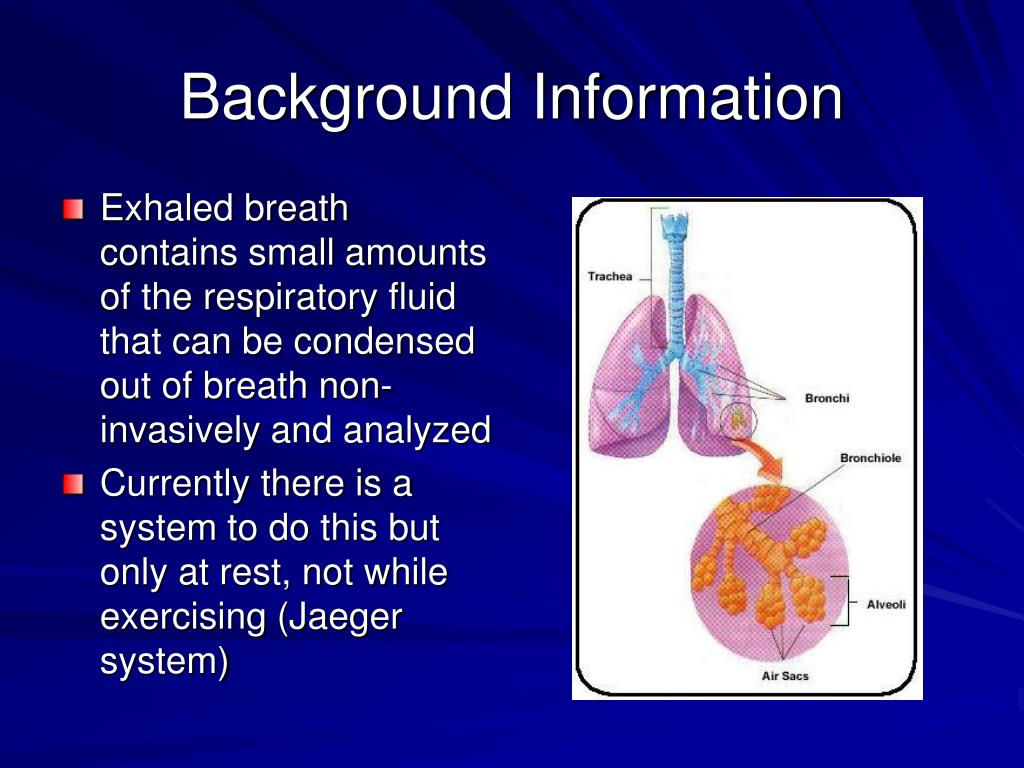 Background Information

Exhaled breath contains small amounts of the respiratory fluid that can be condensed out of breath non-invasively and analyzed

Currently there is a system to do this but only at rest, not while exercising (Jaeger system)

Trachea
Bronchi
Bronchiole
Alveoli
Air Sacs